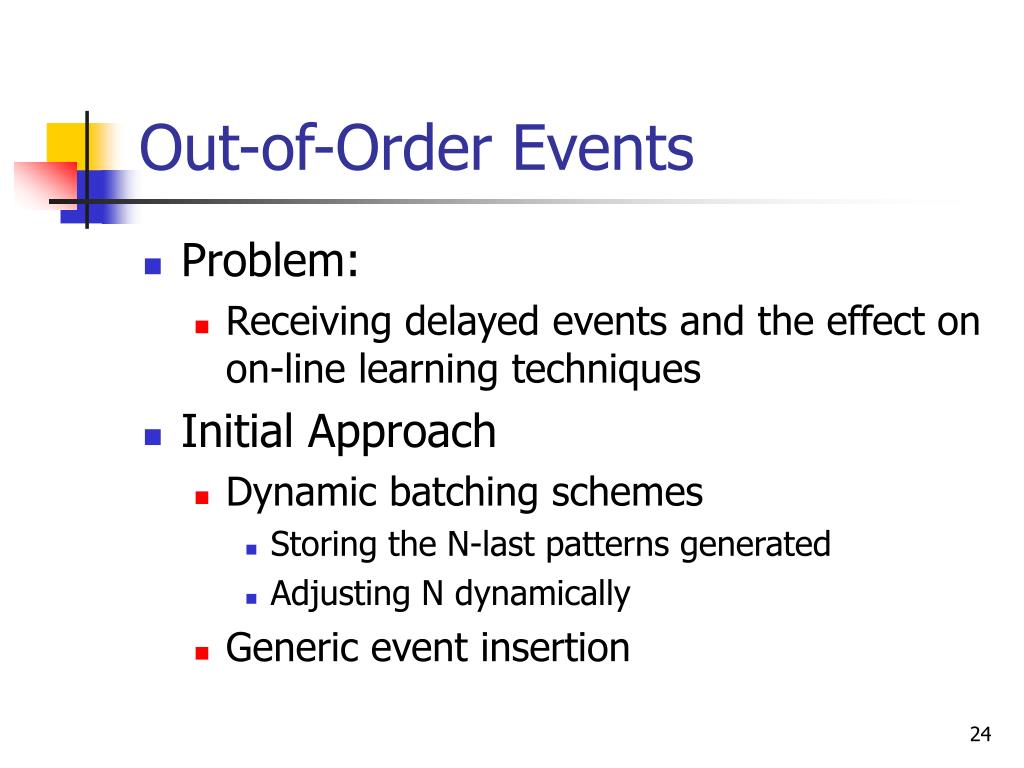 Out-of-Order Events

Problem:

Receiving delayed events and the effect on on-line learning techniques

Initial Approach

Dynamic batching schemes

Storing the N-last patterns generated

Adjusting N dynamically

Generic event insertion

24